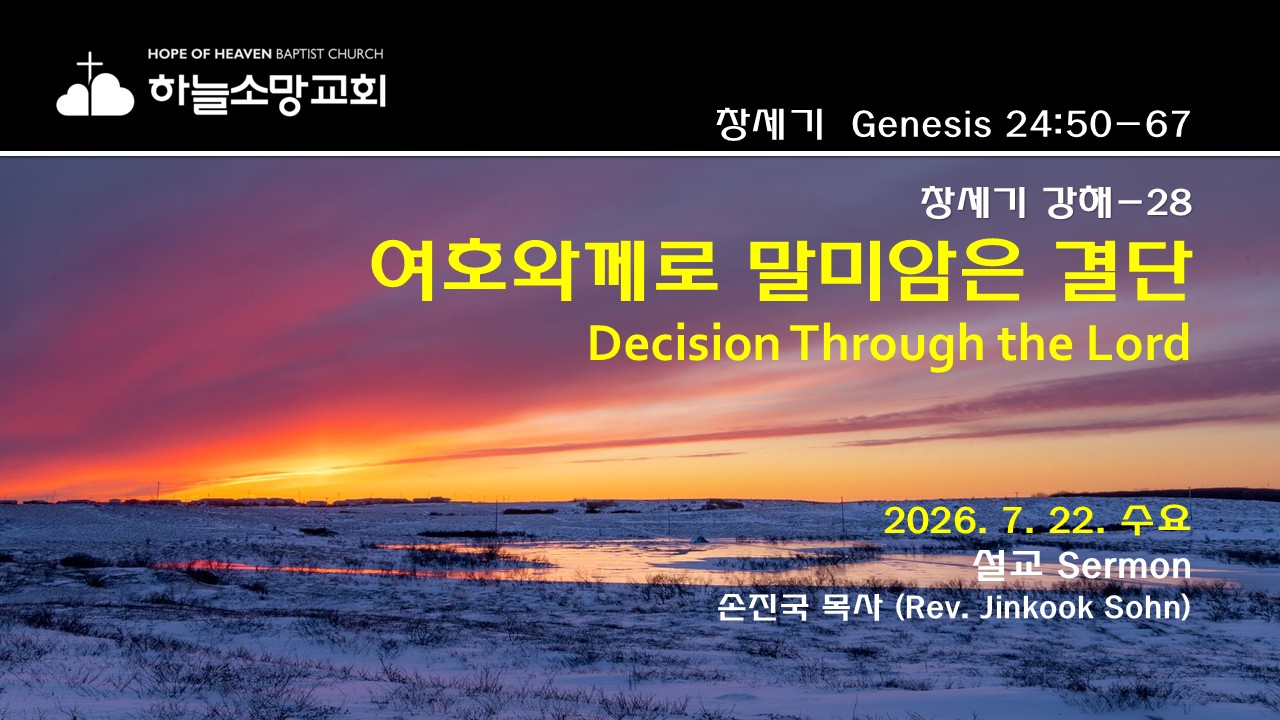 HOPE OF HEAVEN BAPTIST CHURCH
하늘소망교회

창세기 Genesis 24:50-67

창세기 강해-28
여호와께로 말미암은 결단
Decision Through the Lord

2026. 7. 22. 수요
설교 Sermon
손진국 목사 (Rev. Jinkook Sohn)